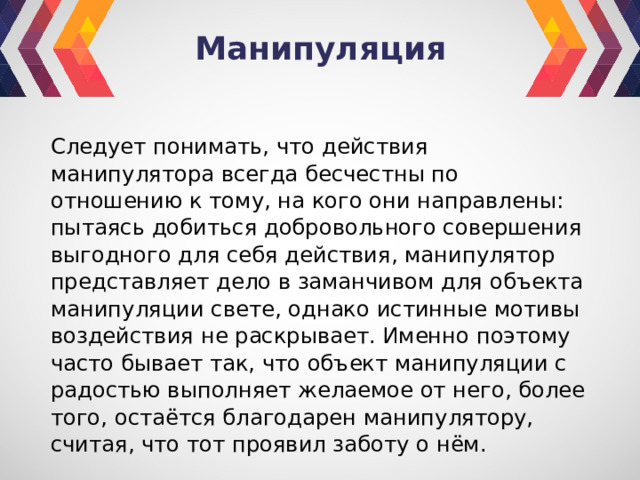 Манипуляция

Следует понимать, что действия манипулятора всегда бесчестны по отношению к тому, на кого они направлены: пытаясь добиться добровольного совершения выгодного для себя действия, манипулятор представляет дело в заманчивом для объекта манипуляции свете, однако истинные мотивы воздействия не раскрывает. Именно поэтому часто бывает так, что объект манипуляции с радостью выполняет желаемое от него, более того, остаётся благодарен манипулятору, считая, что тот проявил заботу о нём.